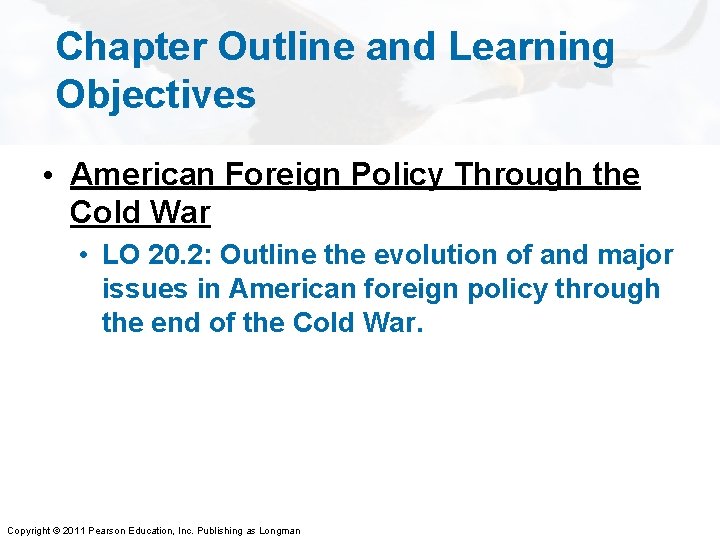 Chapter Outline and Learning Objectives

• American Foreign Policy Through the Cold War

• LO 20.2: Outline the evolution of and major issues in American foreign policy through the end of the Cold War.

Copyright © 2011 Pearson Education, Inc. Publishing as Longman